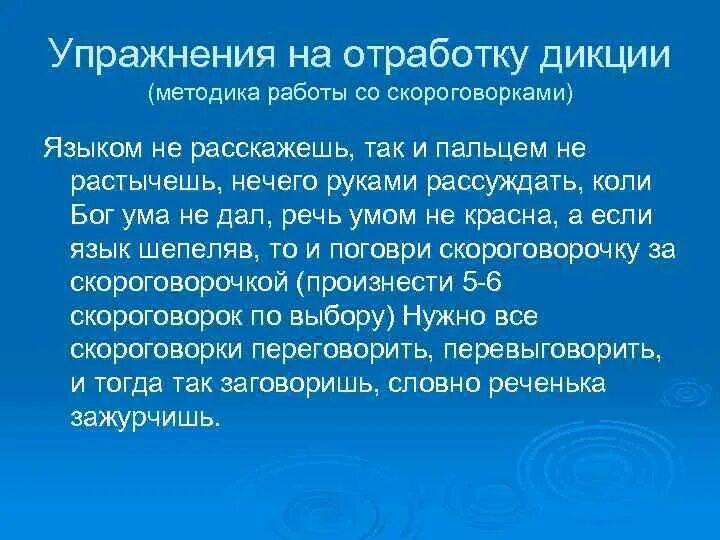 Упражнения на отработку дикции
(методика работы со скороговорками)

Языком не расскажешь, так и пальцем не растычешь, нечего руками рассуждать, коли Бог ума не дал, речь умом не красна, а если язык шепеляв, то и поговри скороговорочку за скороговорочкой (произнести 5-6 скороговорок по выбору) Нужно все скороговорки переговорить, перевыговорить, и тогда так заговоришь, словно реченька зажурчишь.